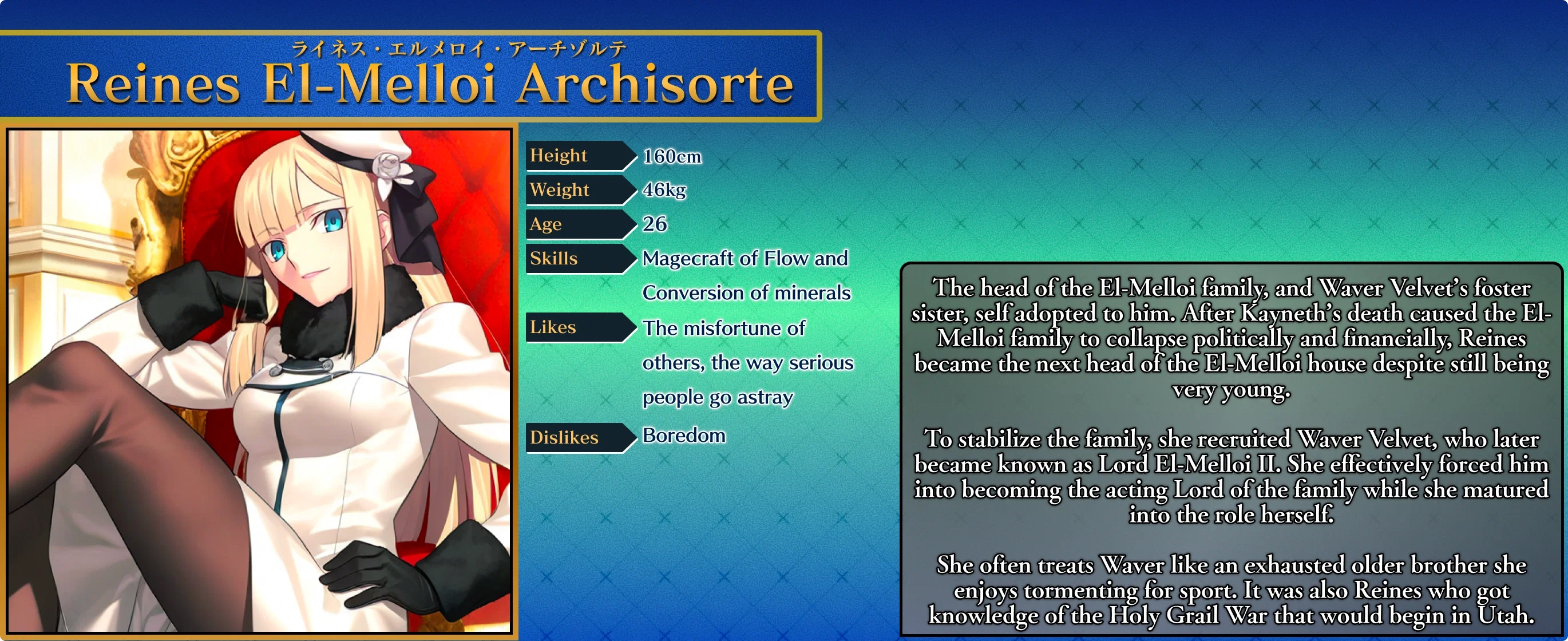 ライネス・エルメロイ・アーチゾルテ
Reines El-Melloi Archisorte

Height
160cm

Weight
46kg

Age
26

Skills
Magecraft of Flow and Conversion of minerals

Likes
The misfortune of others, the way serious people go astray

Dislikes
Boredom

The head of the El-Melloi family, and Waver Velvet's foster sister, self adopted to him. After Kayneth's death caused the El-Melloi family to collapse politically and financially, Reines became the next head of the El-Melloi house despite still being very young.

To stabilize the family, she recruited Waver Velvet, who later became known as Lord El-Melloi II. She effectively forced him into becoming the acting Lord of the family while she matured into the role herself.

She often treats Waver like an exhausted older brother she enjoys tormenting for sport. It was also Reines who got knowledge of the Holy Grail War that would begin in Utah.